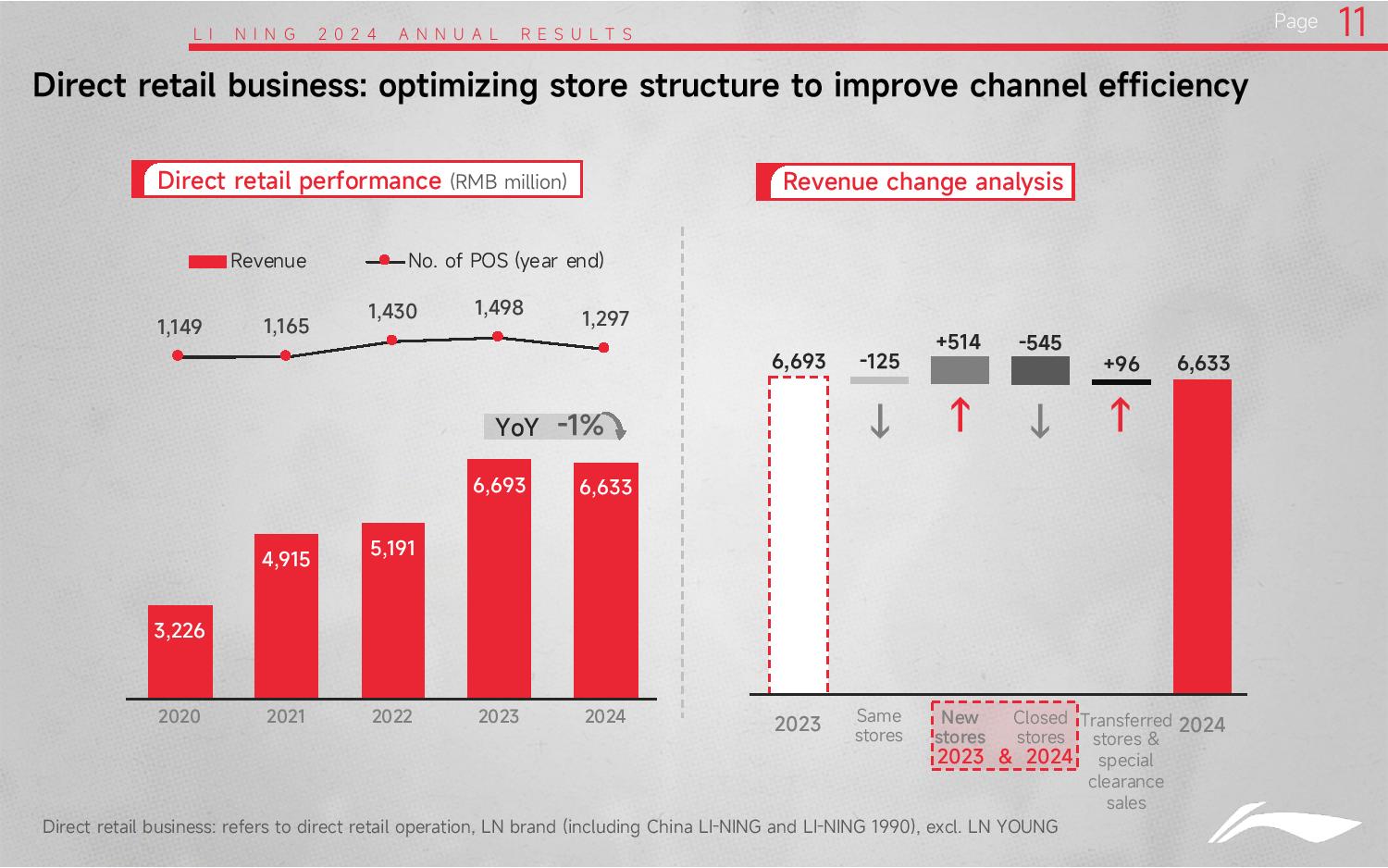 LI NING 2024 ANNUAL RESULTS

Page 11

Direct retail business: optimizing store structure to improve channel efficiency

Direct retail performance (RMB million)

Revenue
No. of POS (year end)

1,149 1,165 1,430 1,498 1,297

YoY -1%

3,226 4,915 5,191 6,693 6,633

2020 2021 2022 2023 2024

Revenue change analysis

6,693 -125 +514 -545 +96 6,633

2023
Same stores
New stores
Closed stores
2023 & 2024
Transferred stores & special clearance sales
2024

Direct retail business: refers to direct retail operation, LN brand (including China LI-NING and LI-NING 1990), excl. LN YOUNG